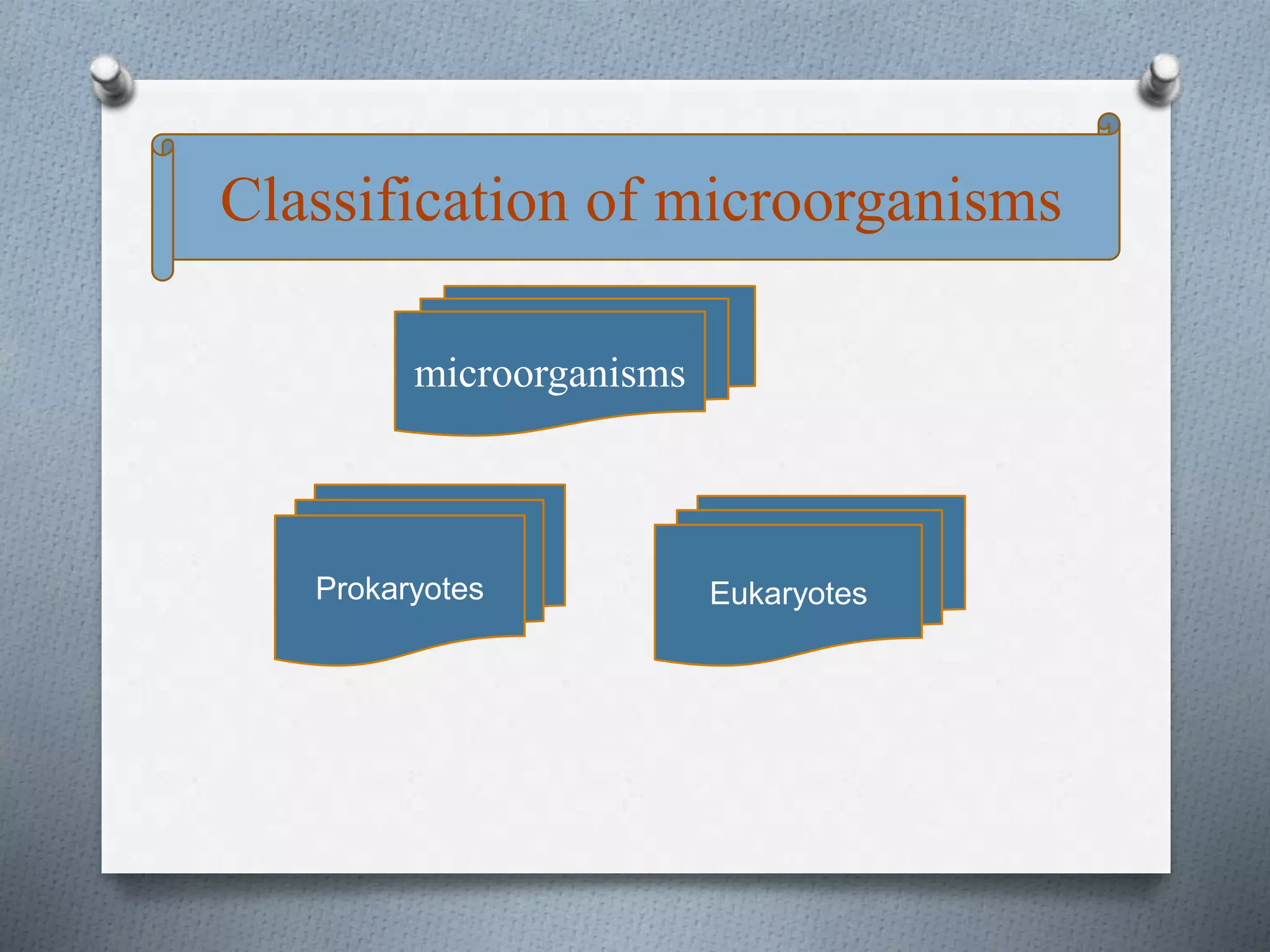 Classification of microorganisms

microorganisms

Prokaryotes

Eukaryotes